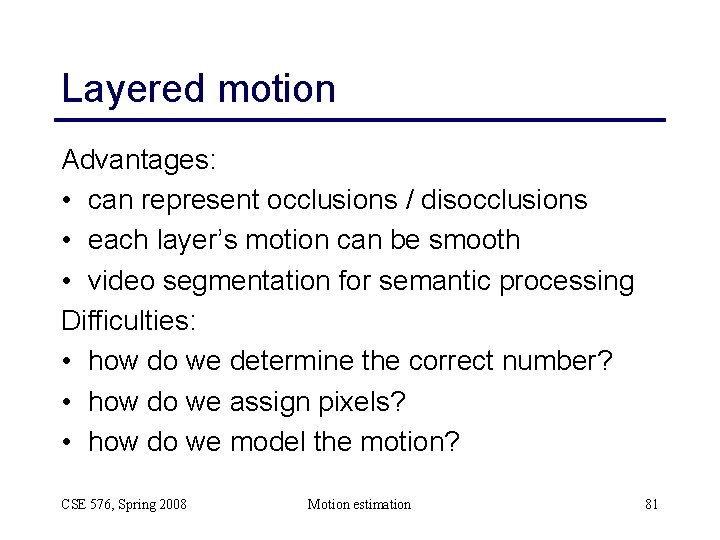 Layered motion

Advantages:

• can represent occlusions / disocclusions
• each layer's motion can be smooth
• video segmentation for semantic processing

Difficulties:

• how do we determine the correct number?
• how do we assign pixels?
• how do we model the motion?

CSE 576, Spring 2008

Motion estimation

81